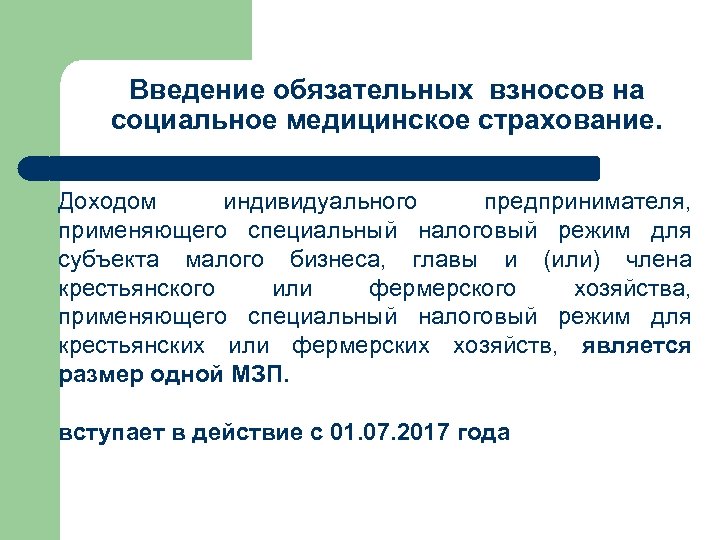 Введение обязательных взносов на социальное медицинское страхование.

Доходом индивидуального предпринимателя, применяющего специальный налоговый режим для субъекта малого бизнеса, главы и (или) члена крестьянского или фермерского хозяйства, применяющего специальный налоговый режим для крестьянских или фермерских хозяйств, является размер одной МЗП.

вступает в действие с 01.07.2017 года